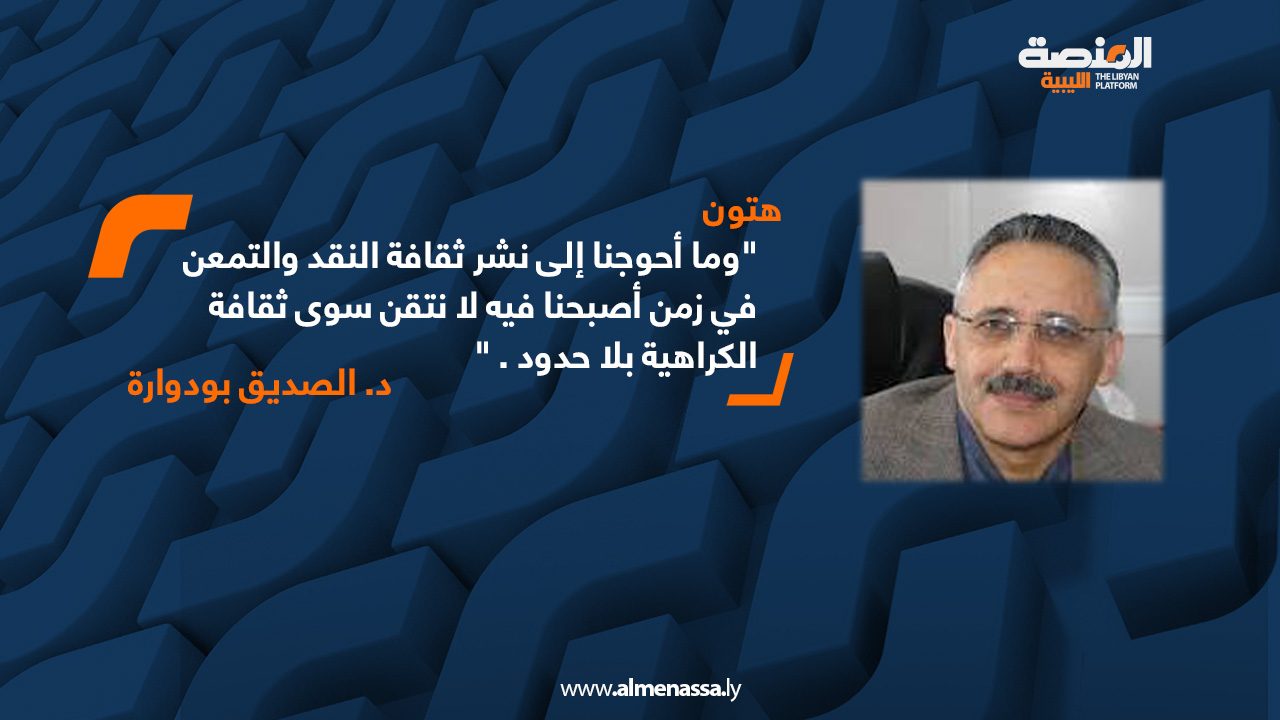 المنصة الليبية
THE LIBYAN PLATFORM

هتون

" وما أحوجنا إلى نشر ثقافة النقد والتمعن في زمن أصبحنا فيه لا نتقن سوى ثقافة الكراهية بلا حدود . "

د. الصديق بودوارة

www.almenassa.ly